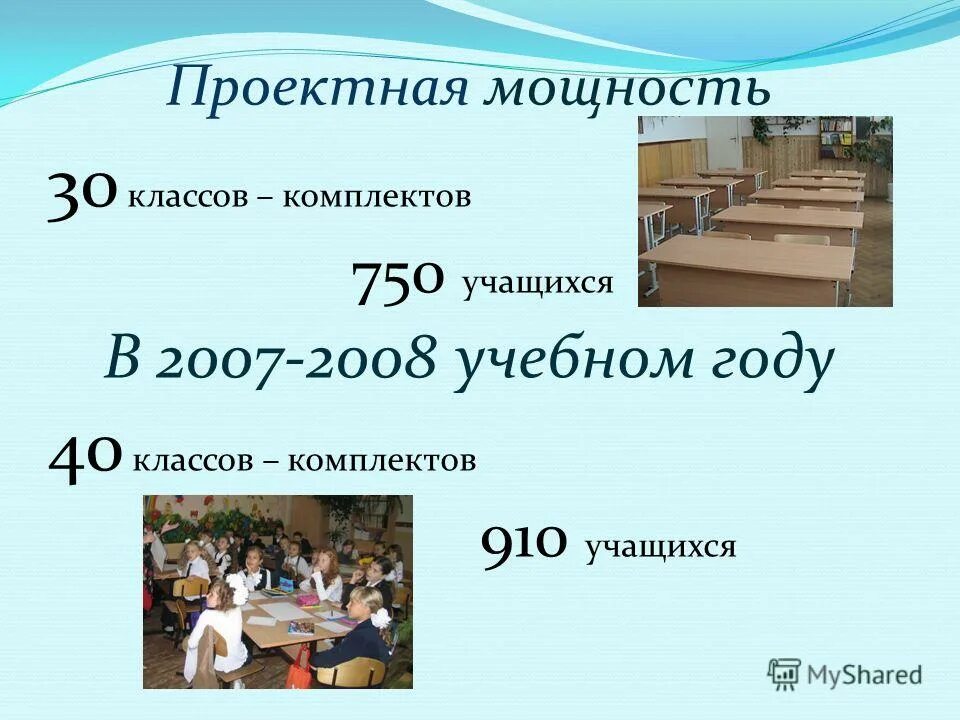 Проектная мощность

30 классов – комплектов

750 учащихся

В 2007-2008 учебном году

40 классов – комплектов

910 учащихся

MyShared